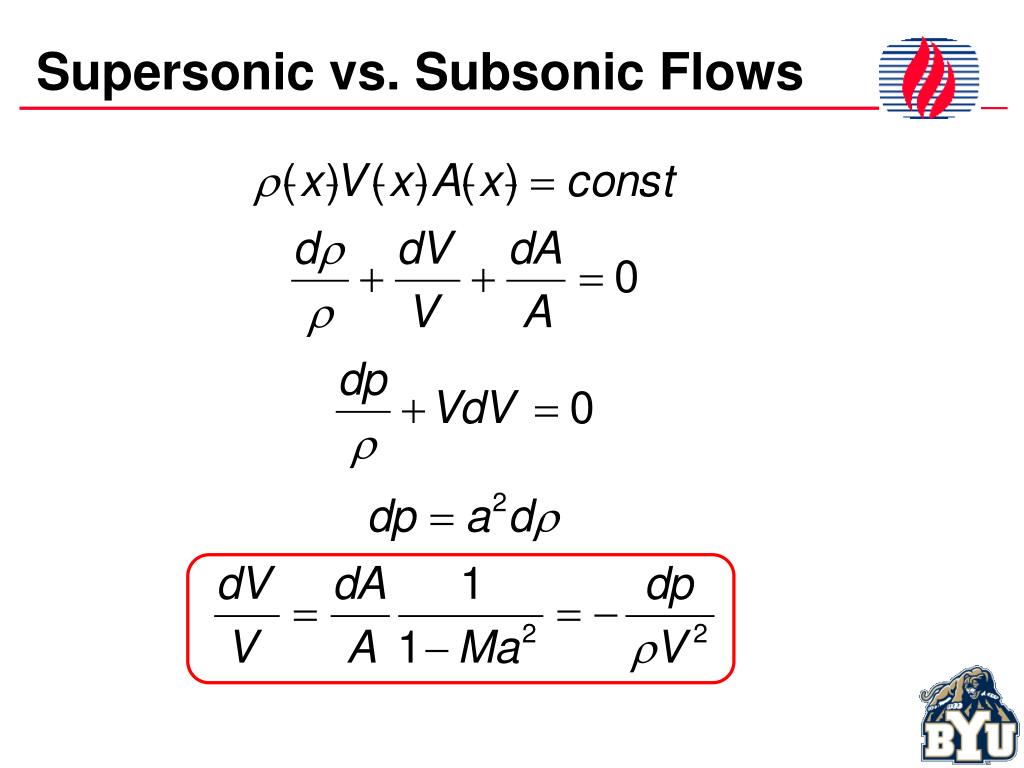 Supersonic vs. Subsonic Flows

$\rho(x)V(x)A(x) = const$

$\frac{d\rho}{\rho} + \frac{dV}{V} + \frac{dA}{A} = 0$

$\frac{dp}{\rho} + VdV = 0$

$dp = a^2 d\rho$

$\frac{dV}{V} = \frac{dA}{A} \frac{1}{1 - Ma^2} = -\frac{dp}{\rho V^2}$

BYU